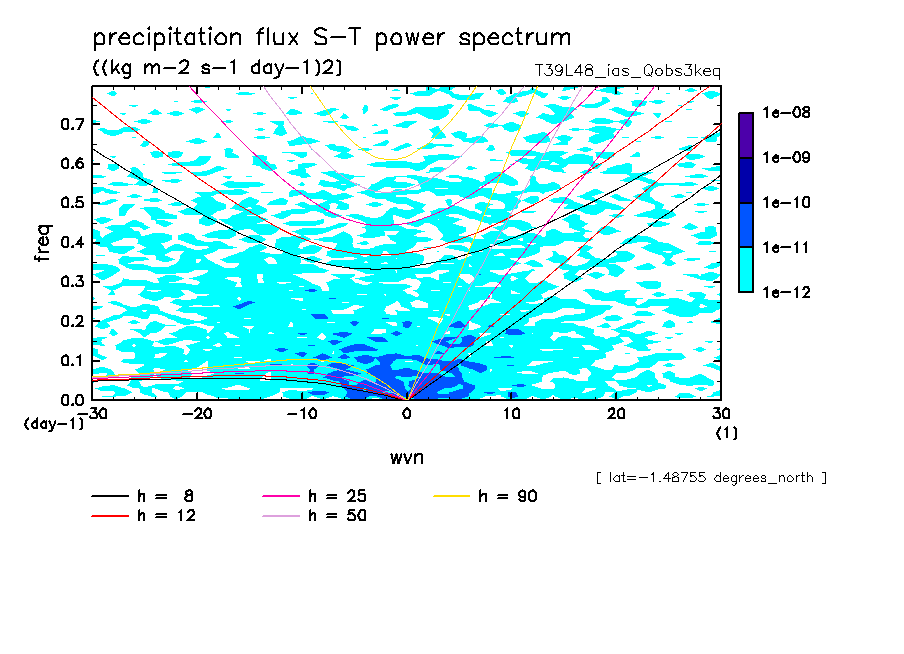 precipitation flux S-T power spectrum

((kg m-2 s-1 day-1)2)

T39L48_ias_Qobs3keq

1e-08
1e-09
1e-10
1e-11
1e-12

freq

0.7
0.6
0.5
0.4
0.3
0.2
0.1
0.0

(day-1)

-30 -20 -10 0 10 20 30

(1)

wvn

[ lat=-1.48755 degrees_north ]

h = 8
h = 12
h = 25
h = 50
h = 90